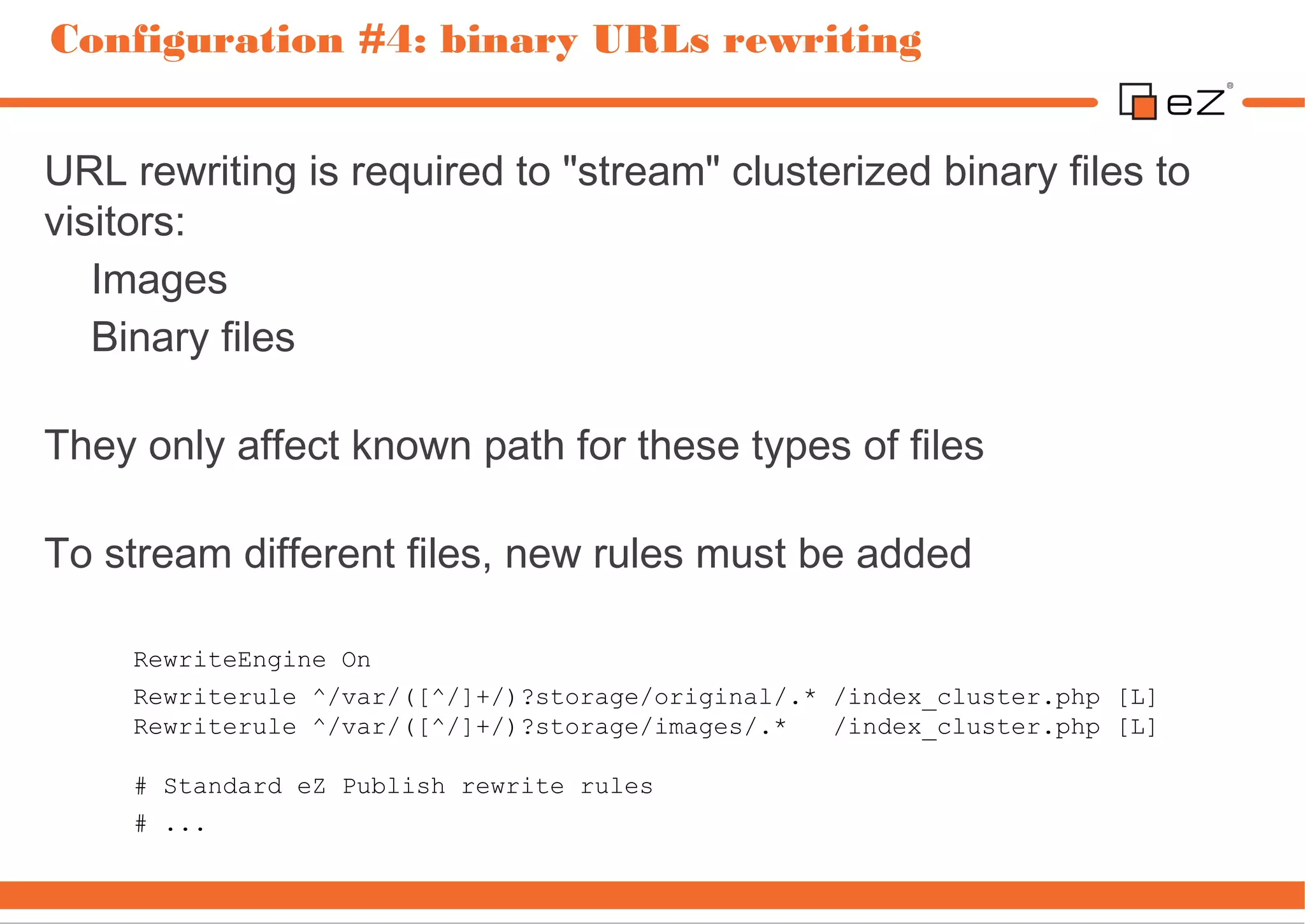 Configuration #4: binary URLs rewriting

eZ®

URL rewriting is required to "stream" clusterized binary files to visitors:

Images

Binary files

They only affect known path for these types of files

To stream different files, new rules must be added

RewriteEngine On
Rewriterule ^/var/([^/]+/)?storage/original/.* /index_cluster.php [L]
Rewriterule ^/var/([^/]+/)?storage/images/.*   /index_cluster.php [L]

# Standard eZ Publish rewrite rules
# ...